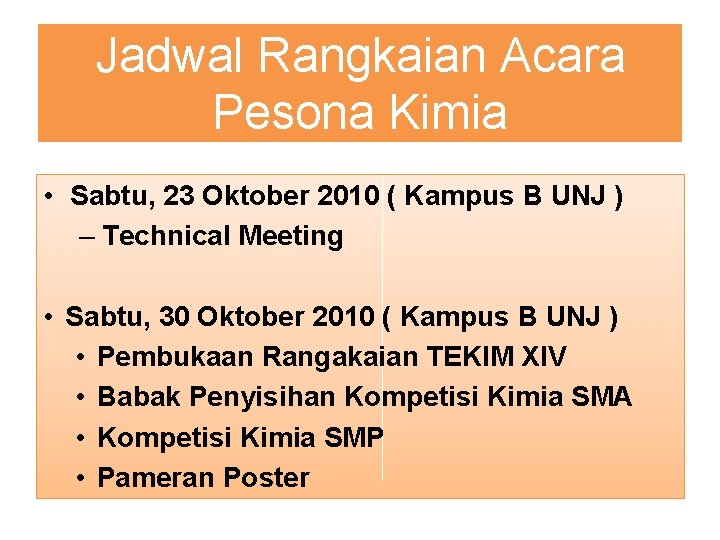 Jadwal Rangkaian Acara Pesona Kimia

• Sabtu, 23 Oktober 2010 ( Kampus B UNJ )
– Technical Meeting

• Sabtu, 30 Oktober 2010 ( Kampus B UNJ )
• Pembukaan Rangakaian TEKIM XIV
• Babak Penyisihan Kompetisi Kimia SMA
• Kompetisi Kimia SMP
• Pameran Poster